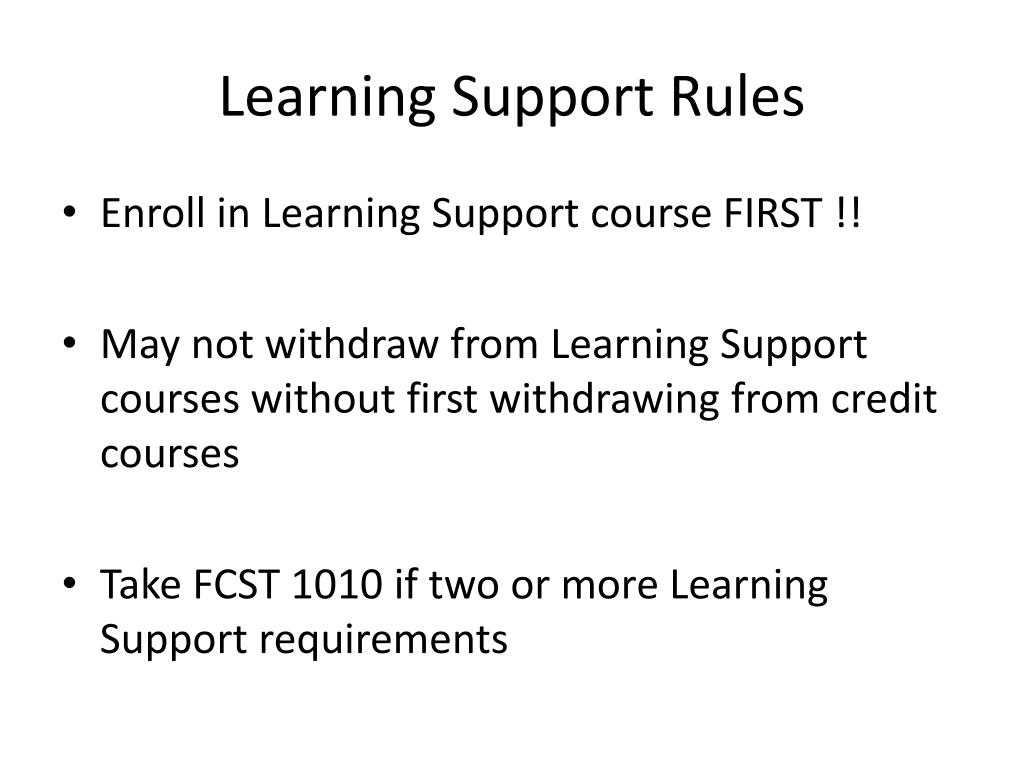 Learning Support Rules

• Enroll in Learning Support course FIRST !!

• May not withdraw from Learning Support courses without first withdrawing from credit courses

• Take FCST 1010 if two or more Learning Support requirements